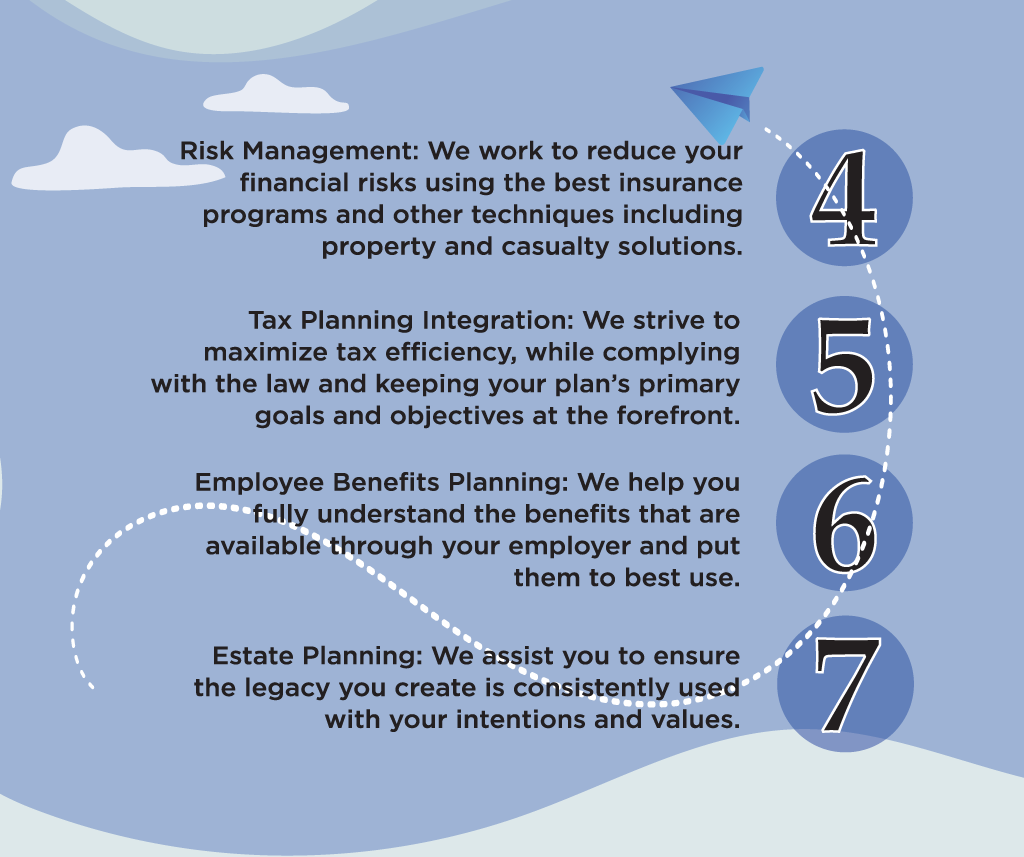 Risk Management: We work to reduce your financial risks using the best insurance programs and other techniques including property and casualty solutions.

4

Tax Planning Integration: We strive to maximize tax efficiency, while complying with the law and keeping your plan's primary goals and objectives at the forefront.

5

Employee Benefits Planning: We help you fully understand the benefits that are available through your employer and put them to best use.

6

Estate Planning: We assist you to ensure the legacy you create is consistently used with your intentions and values.

7